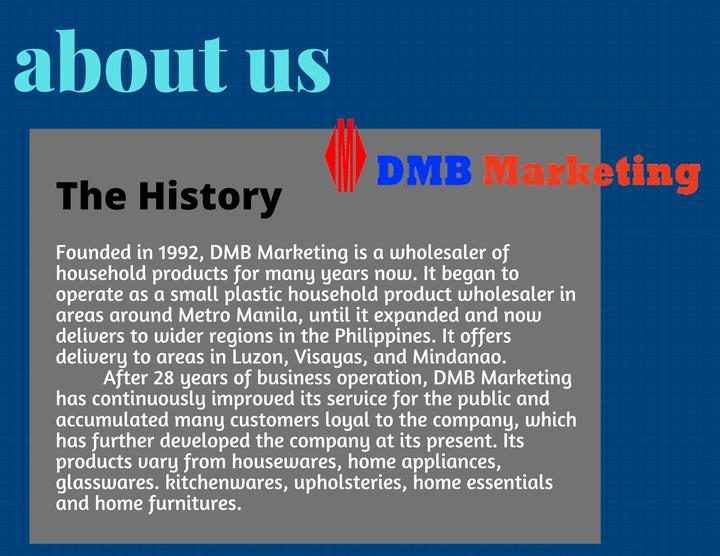 about us

DMB Marketing

The History

Founded in 1992, DMB Marketing is a wholesaler of household products for many years now. It began to operate as a small plastic household product wholesaler in areas around Metro Manila, until it expanded and now delivers to wider regions in the Philippines. It offers delivery to areas in Luzon, Visayas, and Mindanao.

After 28 years of business operation, DMB Marketing has continuously improved its service for the public and accumulated many customers loyal to the company, which has further developed the company at its present. Its products vary from housewares, home appliances, glasswares. kitchenwares, upholsteries, home essentials and home furnitures.